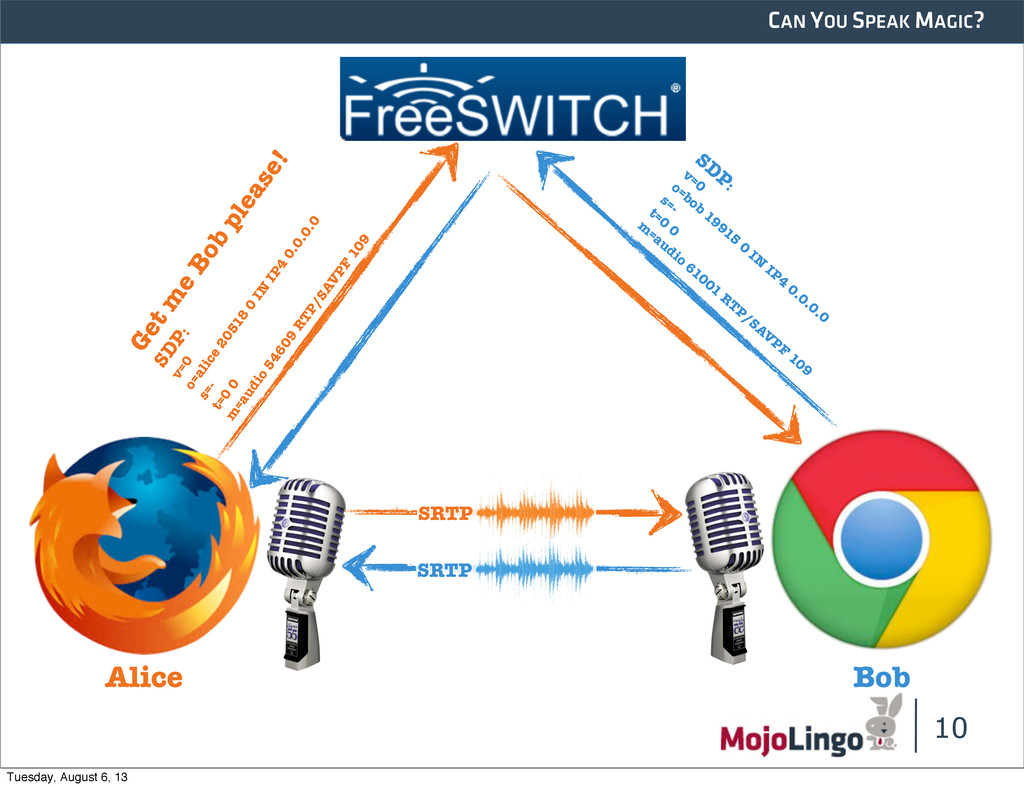 CAN YOU SPEAK MAGIC?

FreeSWITCH®

Get me Bob please!
SDP:
v=0
o=alice 20518 0 IN IP4 0.0.0.0
s=-
t=0 0
m=audio 54609 RTP/SAVPF 109

SDP:
v=0
o=bob 19915 0 IN IP4 0.0.0.0
s=-
t=0 0
m=audio 61001 RTP/SAVPF 109

SRTP

SRTP

Alice

Bob

MojoLingo

10

Tuesday, August 6, 13